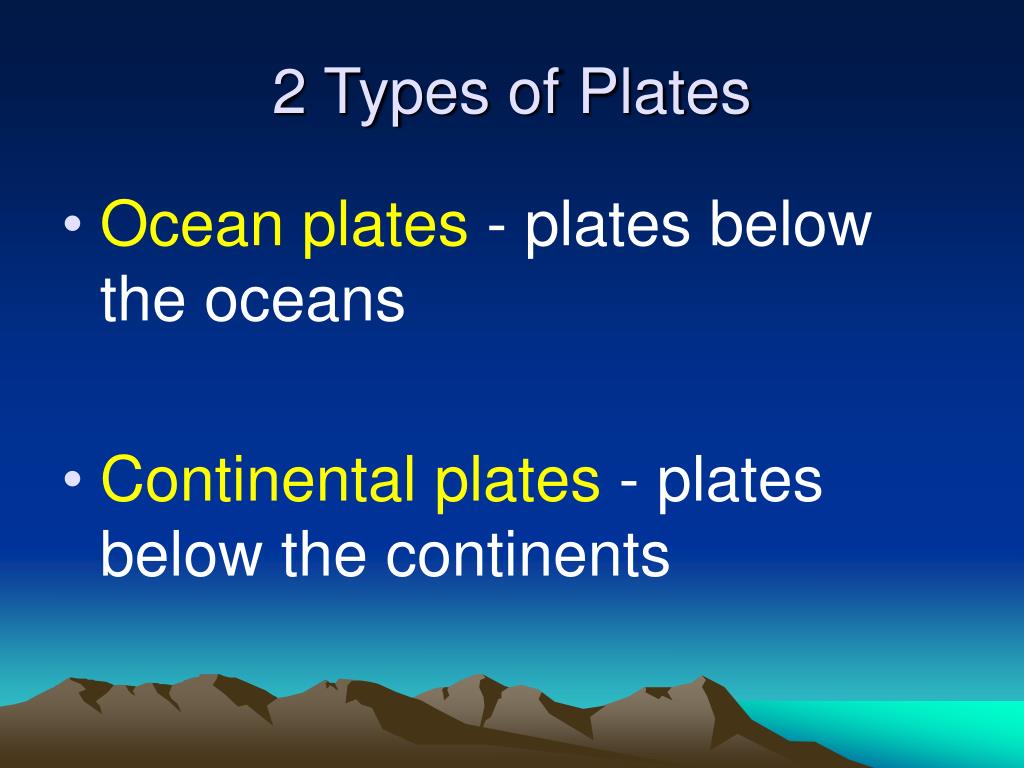 2 Types of Plates

• Ocean plates - plates below the oceans

• Continental plates - plates below the continents